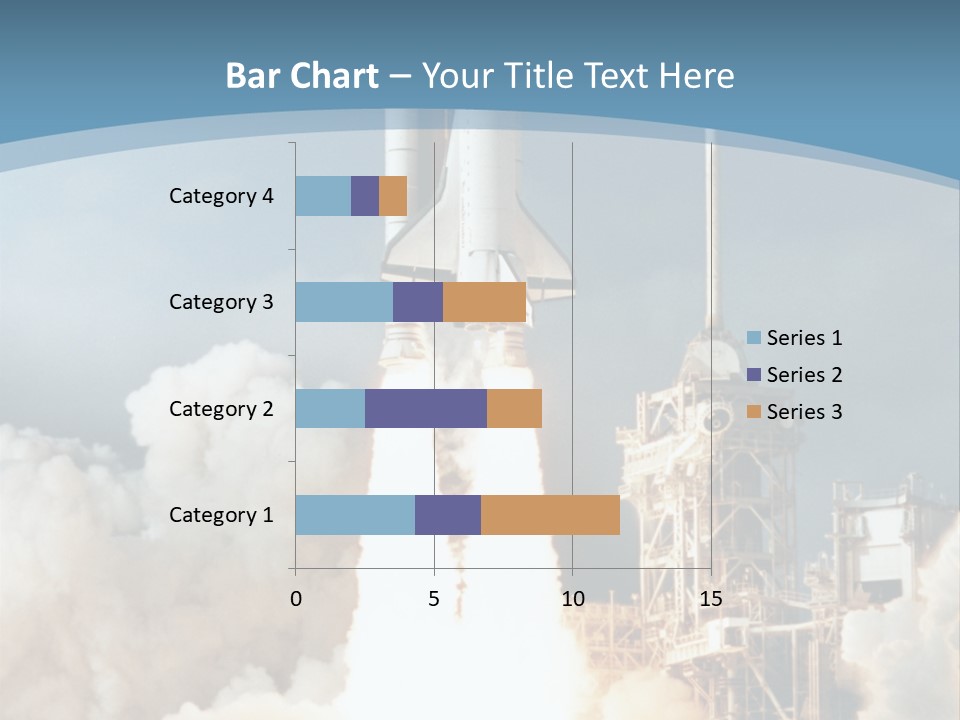 Bar Chart – Your Title Text Here

Category 4
Category 3
Category 2
Category 1

0
5
10
15

Series 1
Series 2
Series 3